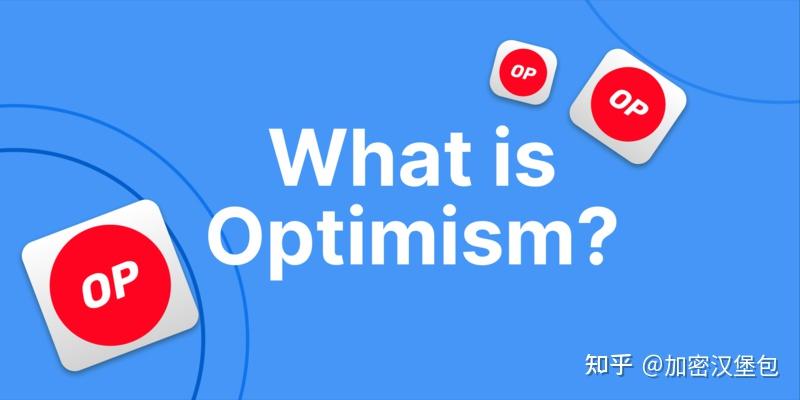 OP

OP

What is Optimism?

OP

知乎 @加密汉堡包